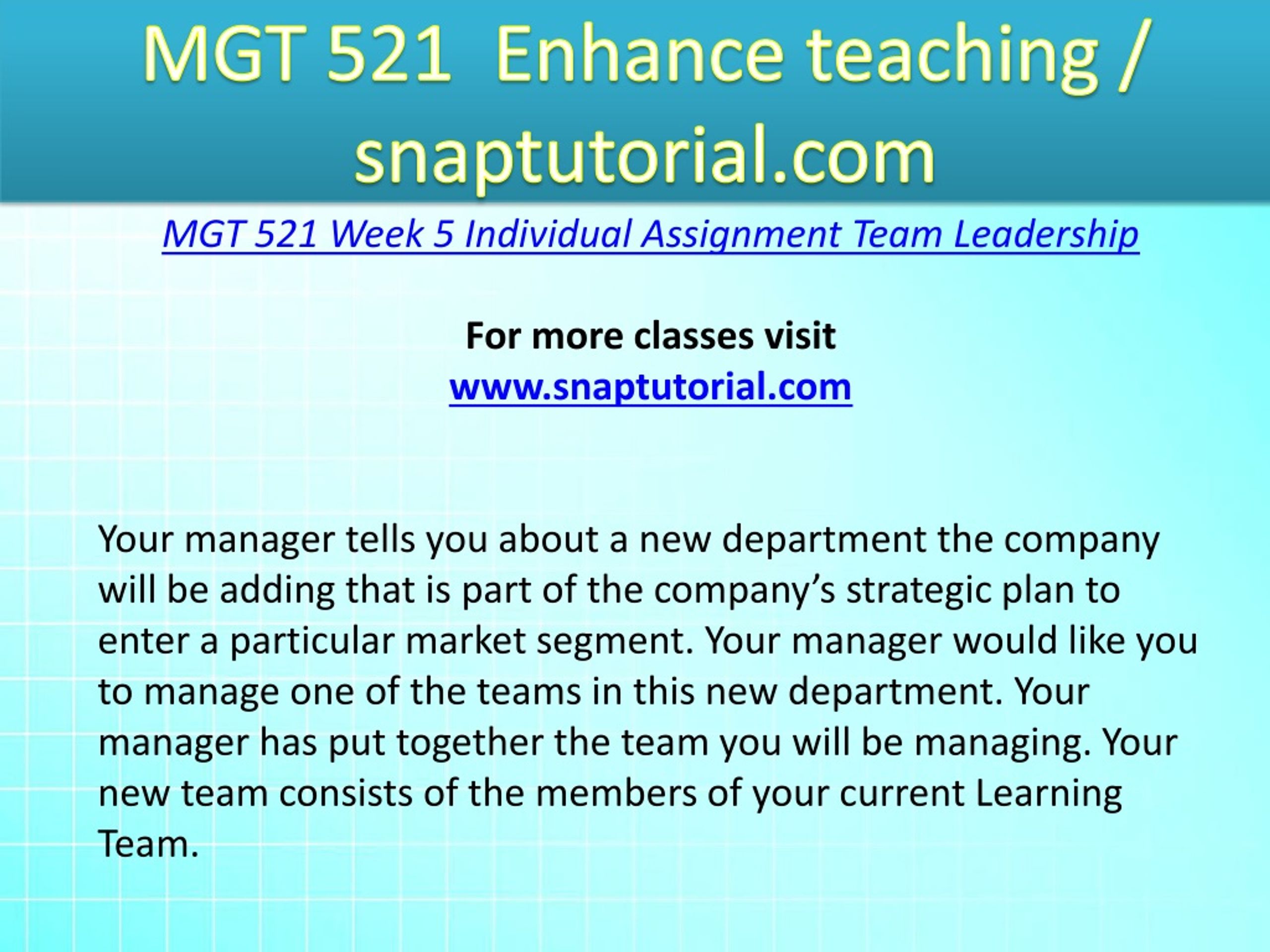 MGT 521 Enhance teaching / snaptutorial.com

MGT 521 Week 5 Individual Assignment Team Leadership

For more classes visit
www.snaptutorial.com

Your manager tells you about a new department the company will be adding that is part of the company’s strategic plan to enter a particular market segment. Your manager would like you to manage one of the teams in this new department. Your manager has put together the team you will be managing. Your new team consists of the members of your current Learning Team.